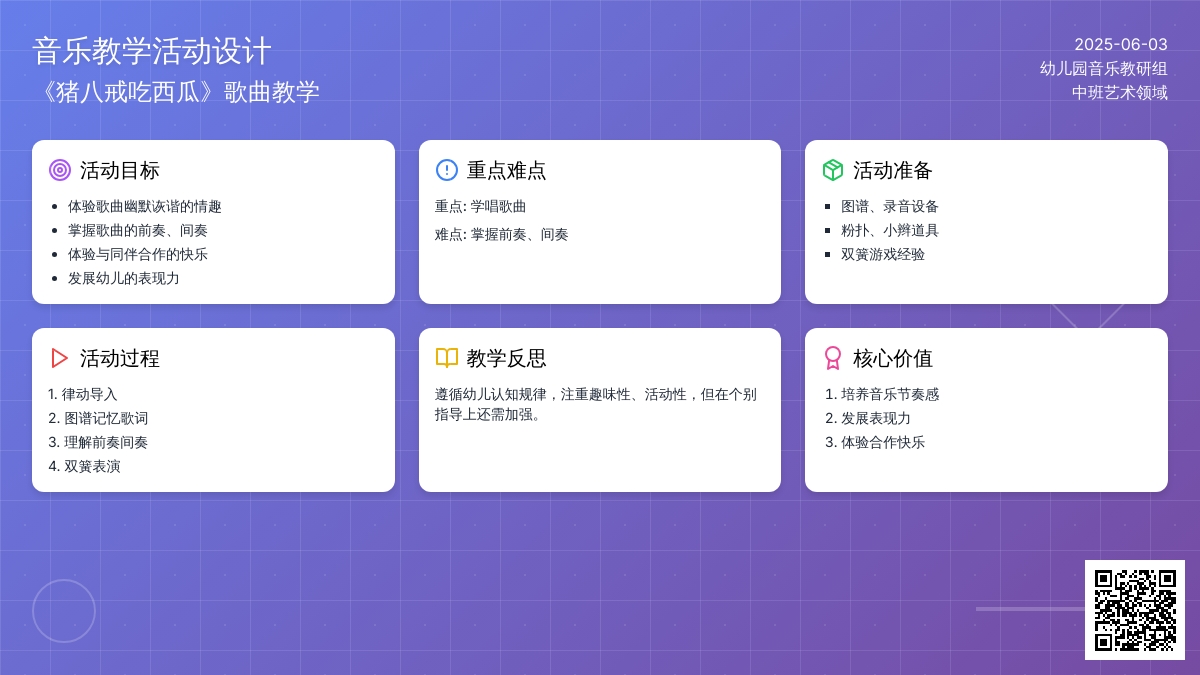 音乐教学活动设计
《猪八戒吃西瓜》歌曲教学

2025-06-03
幼儿园音乐教研组
中班艺术领域

活动目标
- 体验歌曲幽默诙谐的情趣
- 掌握歌曲的前奏、间奏
- 体验与同伴合作的快乐
- 发展幼儿的表现力

重点难点
重点: 学唱歌曲
难点: 掌握前奏、间奏

活动准备
- 图谱、录音设备
- 粉扑、小辫道具
- 双簧游戏经验

活动过程
1. 律动导入
2. 图谱记忆歌词
3. 理解前奏间奏
4. 双簧表演

教学反思
遵循幼儿认知规律，注重趣味性、活动性，但在个别指导上还需加强。

核心价值
1. 培养音乐节奏感
2. 发展表现力
3. 体验合作快乐